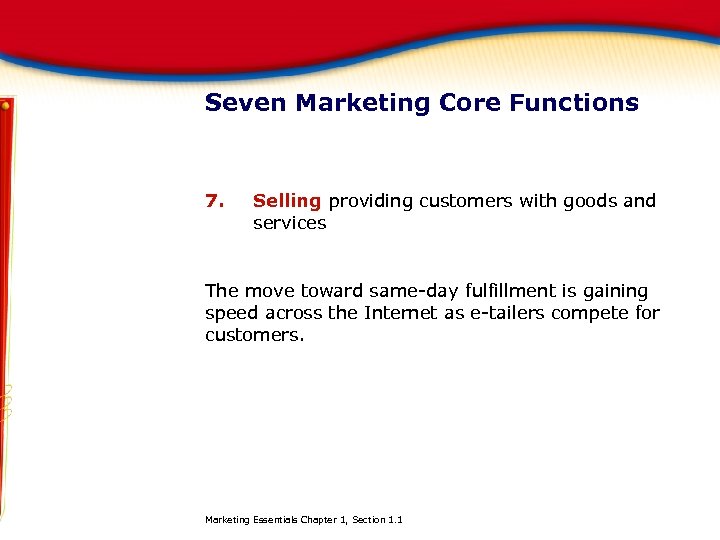 Seven Marketing Core Functions

7. Selling providing customers with goods and services

The move toward same-day fulfillment is gaining speed across the Internet as e-tailers compete for customers.

Marketing Essentials Chapter 1, Section 1.1